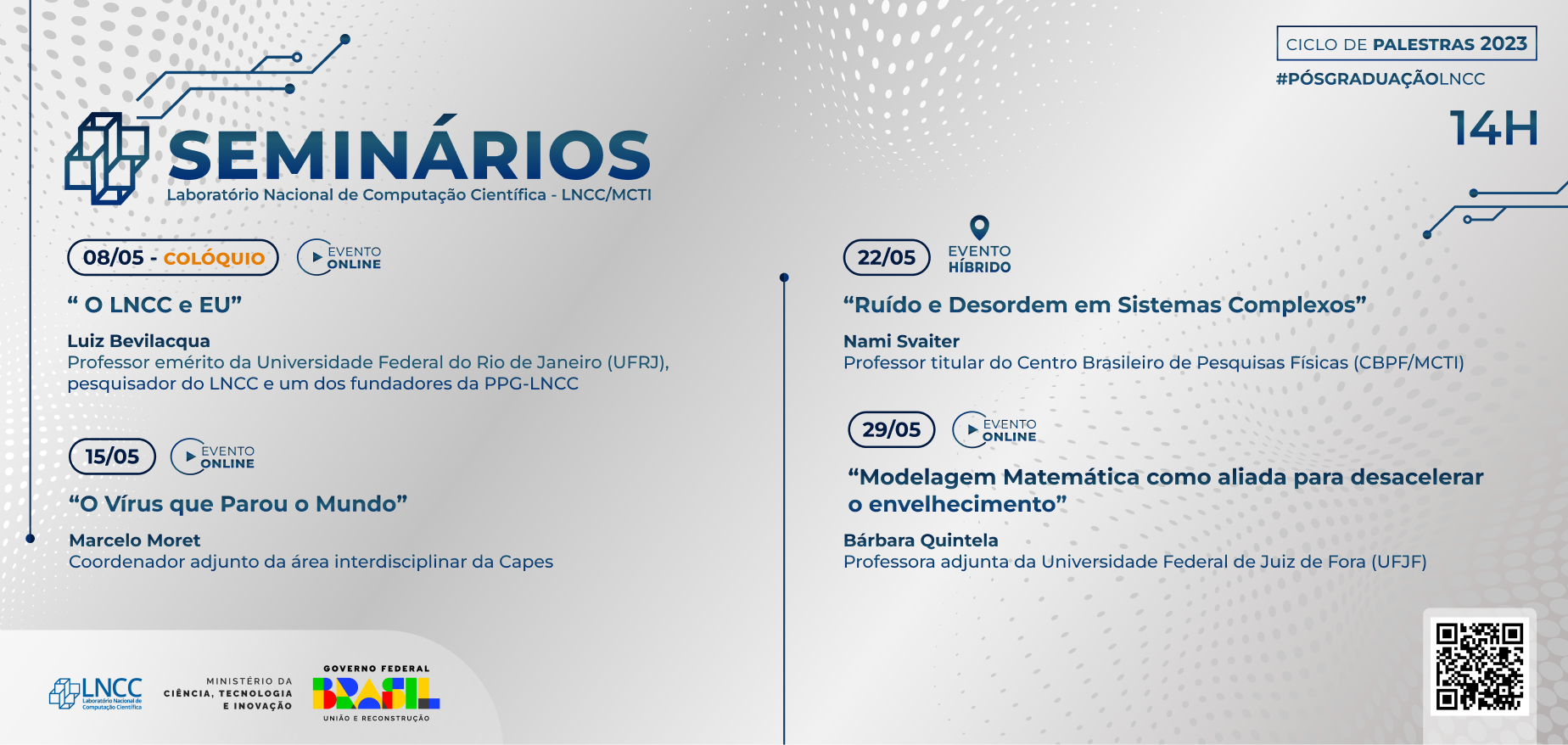 CICLO DE PALESTRAS 2023
#PÓSGRADUAÇÃOLNCC
14H

SEMINÁRIOS
Laboratório Nacional de Computação Científica - LNCC/MCTI

08/05 - COLÓQUIO
EVENTO ONLINE
“ O LNCC e EU”
Luiz Bevilacqua
Professor emérito da Universidade Federal do Rio de Janeiro (UFRJ), pesquisador do LNCC e um dos fundadores da PPG-LNCC

15/05
EVENTO ONLINE
“O Vírus que Parou o Mundo”
Marcelo Moret
Coordenador adjunto da área interdisciplinar da Capes

22/05
EVENTO HÍBRIDO
“Ruído e Desordem em Sistemas Complexos”
Nami Svaiter
Professor titular do Centro Brasileiro de Pesquisas Físicas (CBPF/MCTI)

29/05
EVENTO ONLINE
“Modelagem Matemática como aliada para desacelerar o envelhecimento”
Bárbara Quintela
Professora adjunta da Universidade Federal de Juiz de Fora (UFJF)

LNCC Laboratório Nacional de Computação Científica
MINISTÉRIO DA CIÊNCIA, TECNOLOGIA E INOVAÇÃO
GOVERNO FEDERAL
BRASIL
UNIÃO E RECONSTRUÇÃO